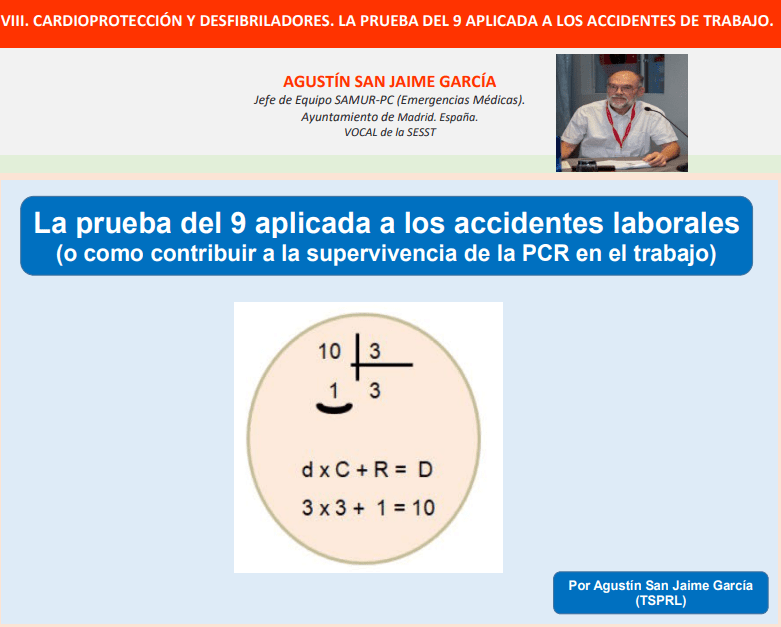 VIII. CARDIOPROTECCIÓN Y DESFIBRILADORES. LA PRUEBA DEL 9 APLICADA A LOS ACCIDENTES DE TRABAJO.

AGUSTÍN SAN JAIME GARCÍA
Jefe de Equipo SAMUR-PC (Emergencias Médicas).
Ayuntamiento de Madrid. España.
VOCAL de la SESST

La prueba del 9 aplicada a los accidentes laborales
(o como contribuir a la supervivencia de la PCR en el trabajo)

10 | 3
1 3

d x C + R = D
3 x 3 + 1 = 10

Por Agustín San Jaime García
(TSPRL)